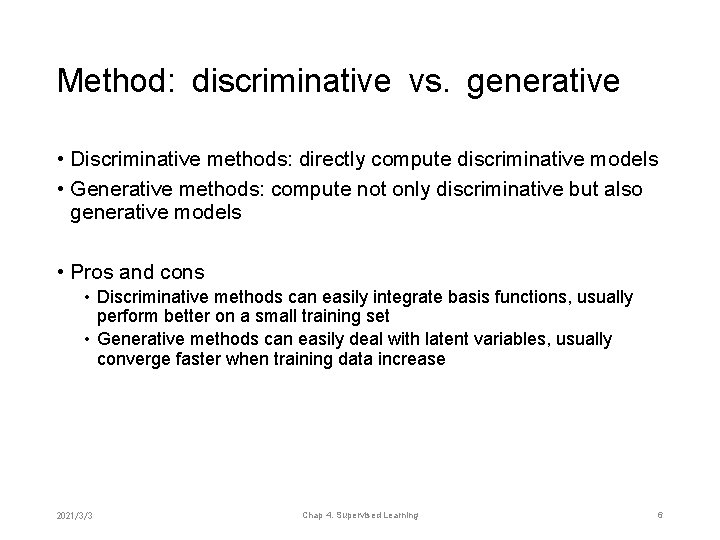 Method: discriminative vs. generative

• Discriminative methods: directly compute discriminative models
• Generative methods: compute not only discriminative but also generative models

• Pros and cons
  • Discriminative methods can easily integrate basis functions, usually perform better on a small training set
  • Generative methods can easily deal with latent variables, usually converge faster when training data increase

2021/3/3 Chap 4. Supervised Learning 6